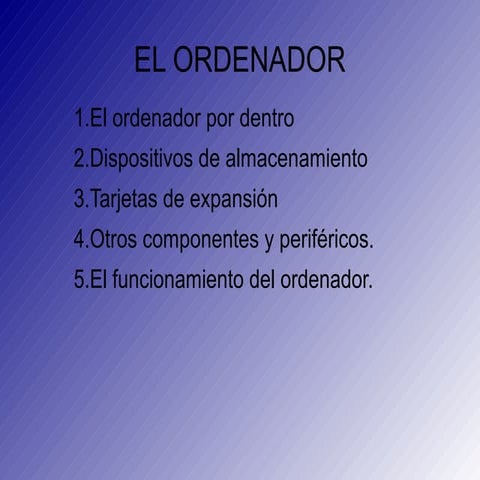 EL ORDENADOR

1.El ordenador por dentro

2.Dispositivos de almacenamiento

3.Tarjetas de expansión

4.Otros componentes y periféricos.

5.El funcionamiento del ordenador.